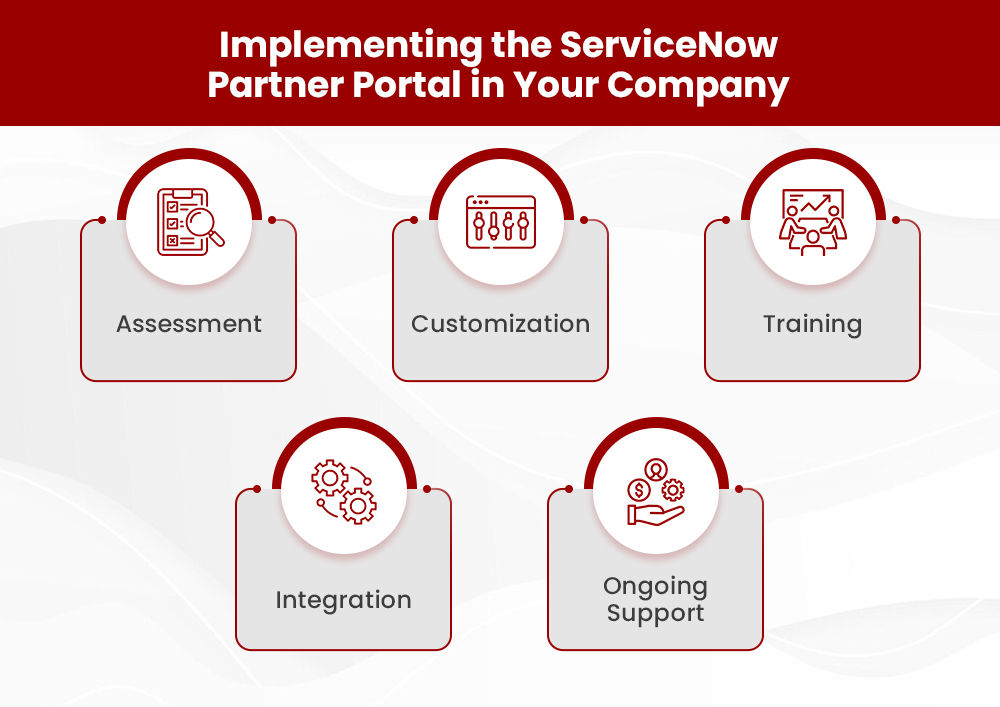 Implementing the ServiceNow Partner Portal in Your Company

Assessment

Customization

Training

Integration

Ongoing Support